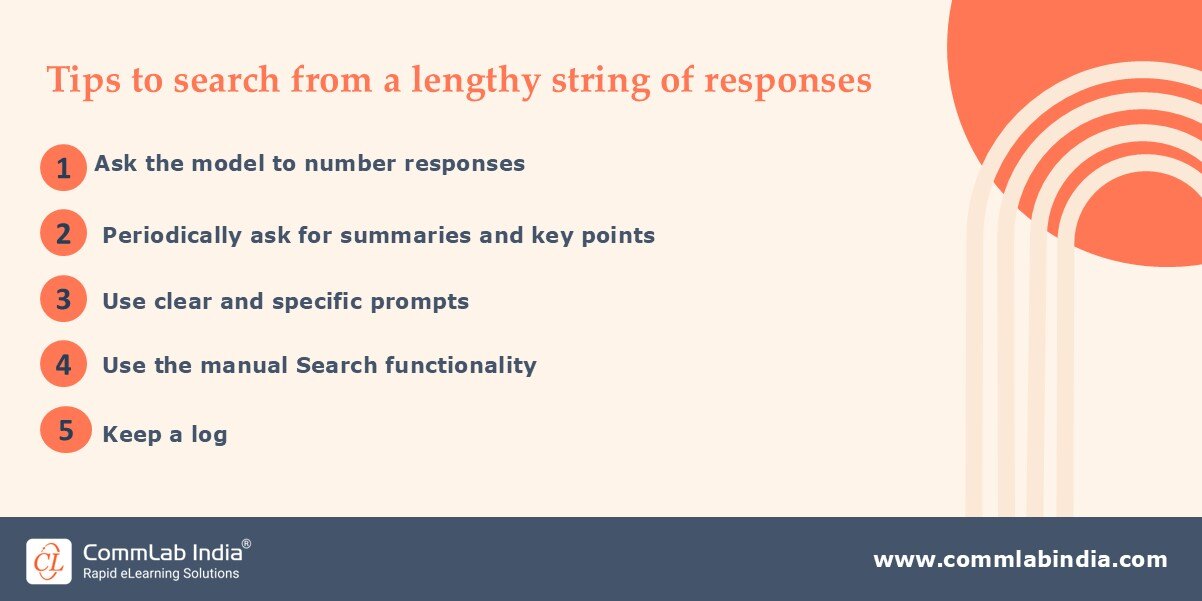 Tips to search from a lengthy string of responses

1 Ask the model to number responses

2 Periodically ask for summaries and key points

3 Use clear and specific prompts

4 Use the manual Search functionality

5 Keep a log

CL CommLab India®
Rapid eLearning Solutions

www.commlabindia.com